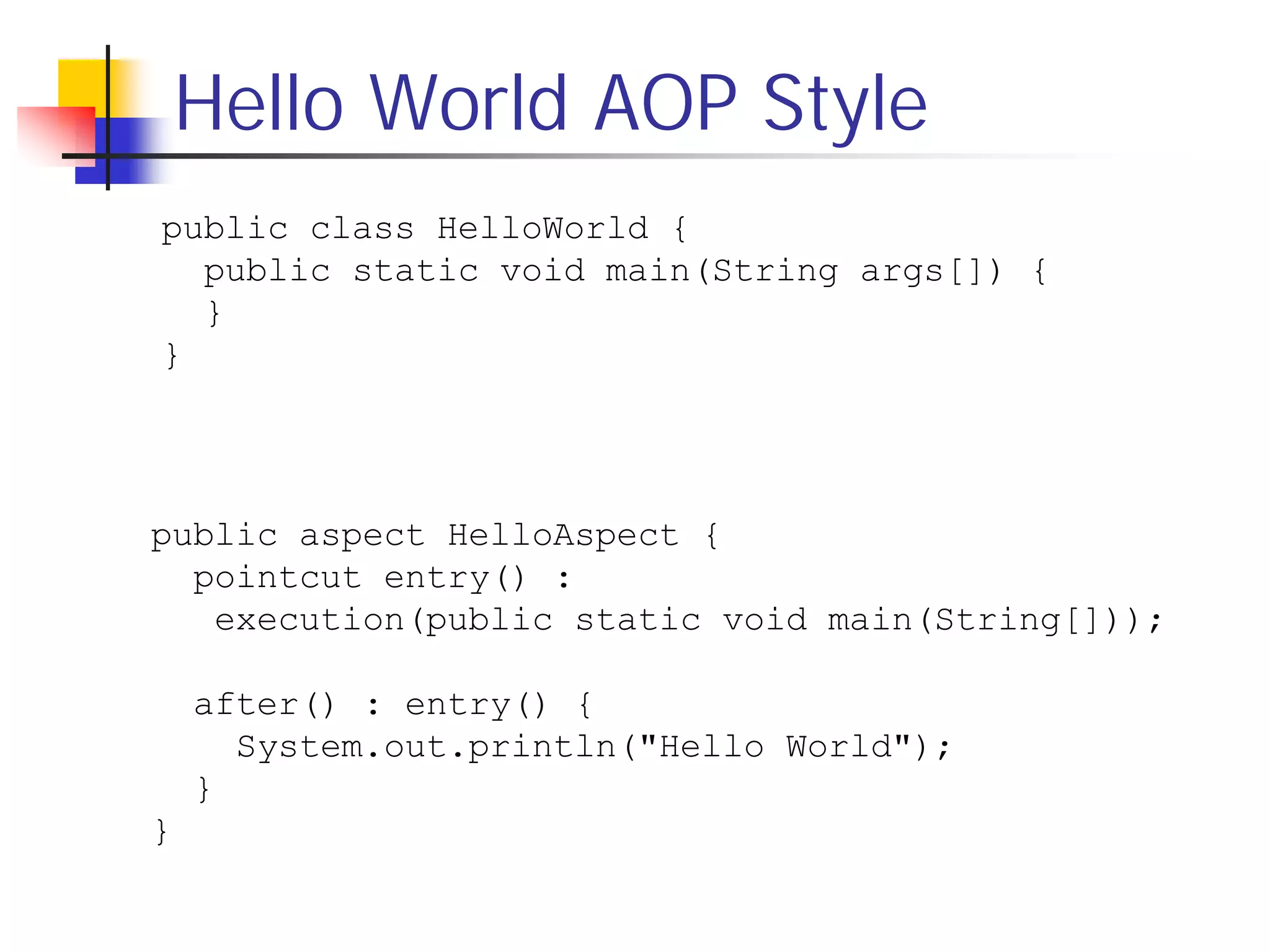 Hello World AOP Style

public class HelloWorld {
  public static void main(String args[]) {
  }
}

public aspect HelloAspect {
  pointcut entry() :
   execution(public static void main(String[]));

  after() : entry() {
    System.out.println("Hello World");
  }
}